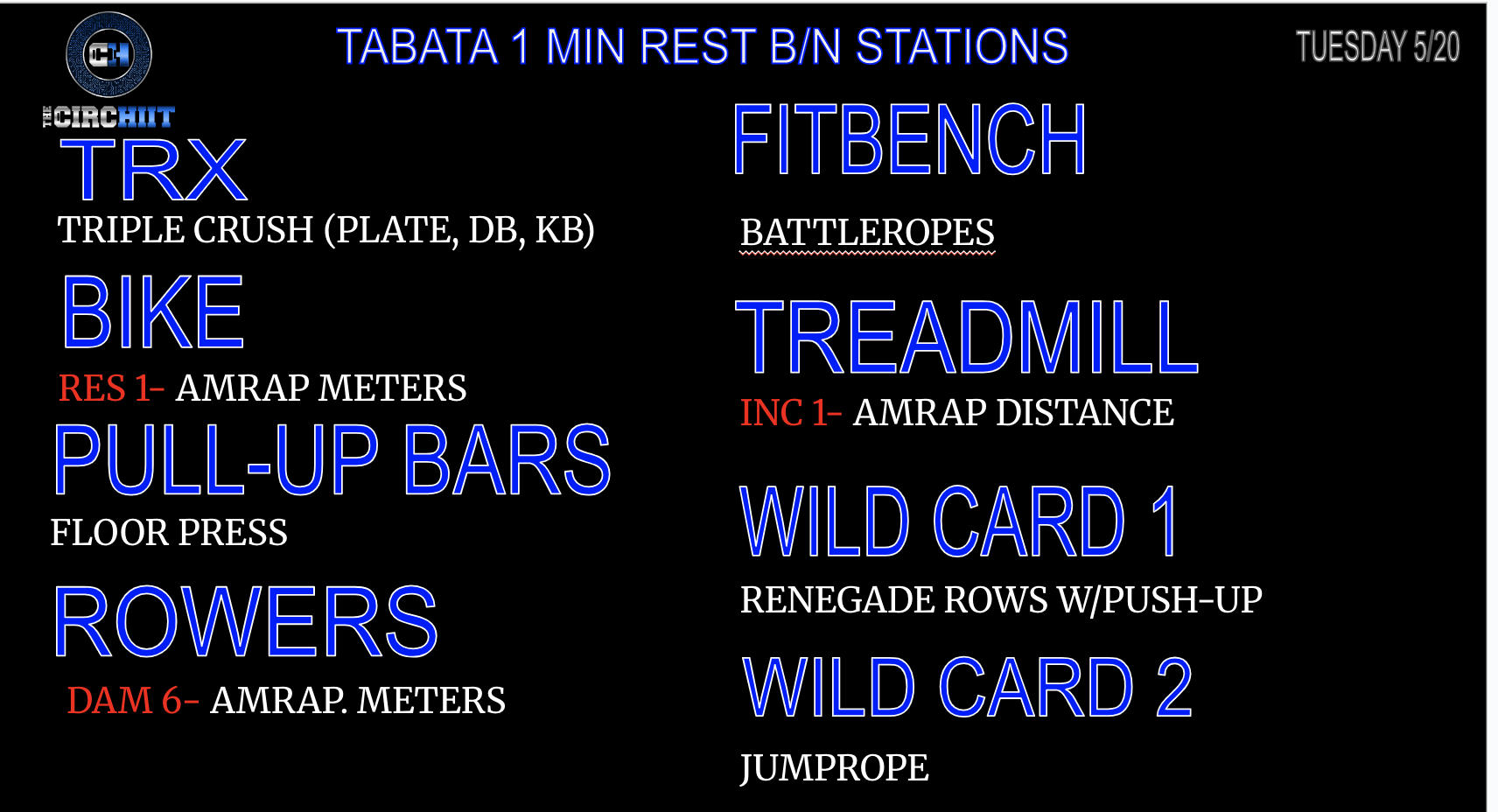 CH

THE CIRCHIIT

TABATA 1 MIN REST B/N STATIONS

TUESDAY 5/20

TRX

TRIPLE CRUSH (PLATE, DB, KB)

BIKE

RES 1- AMRAP METERS

PULL-UP BARS

FLOOR PRESS

ROWERS

DAM 6- AMRAP. METERS

FITBENCH

BATTLEROPES

TREADMILL

INC 1- AMRAP DISTANCE

WILD CARD 1

RENEGADE ROWS W/PUSH-UP

WILD CARD 2

JUMPROPE